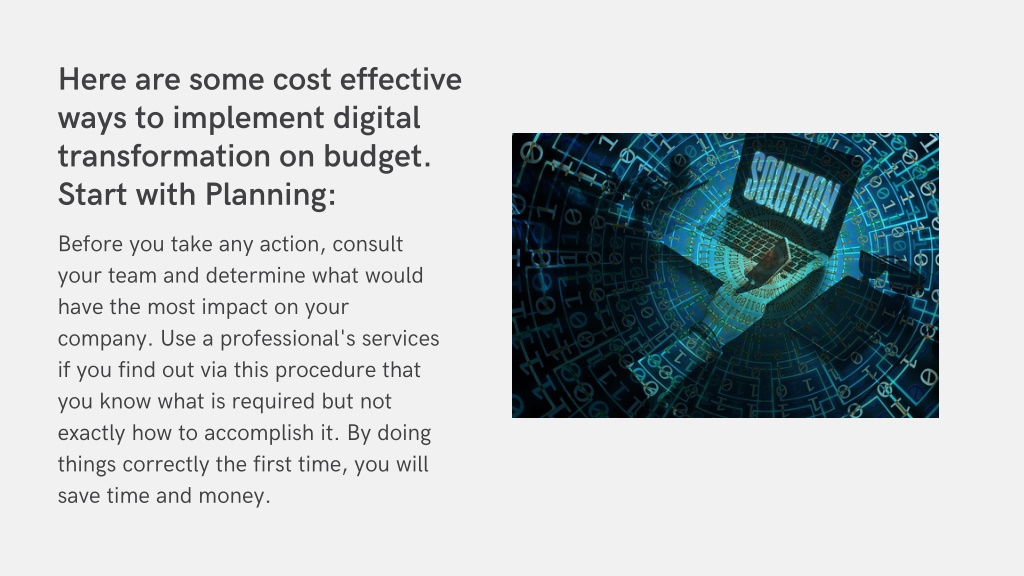 Here are some cost effective ways to implement digital transformation on budget. Start with Planning:

Before you take any action, consult your team and determine what would have the most impact on your company. Use a professional's services if you find out via this procedure that you know what is required but not exactly how to accomplish it. By doing things correctly the first time, you will save time and money.

SOLUTION